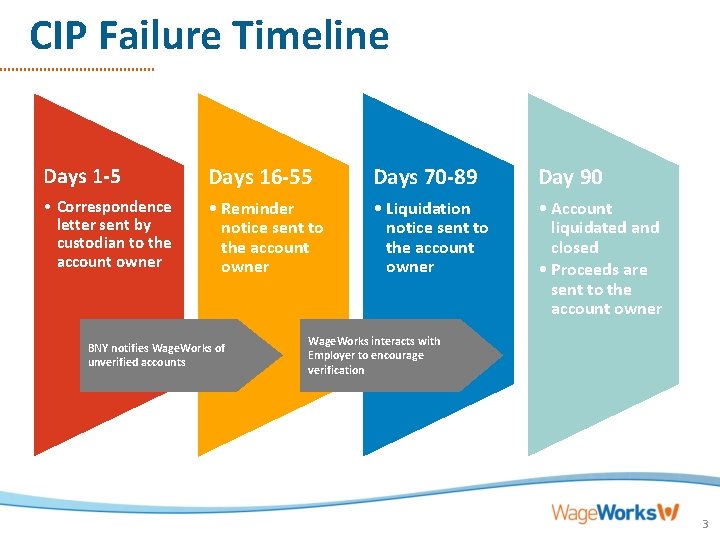 CIP Failure Timeline

Days 1-5

• Correspondence letter sent by custodian to the account owner

Days 16-55

• Reminder notice sent to the account owner

Days 70-89

• Liquidation notice sent to the account owner

Day 90

• Account liquidated and closed
• Proceeds are sent to the account owner

BNY notifies WageWorks of unverified accounts

WageWorks interacts with Employer to encourage verification

WageWorks

3